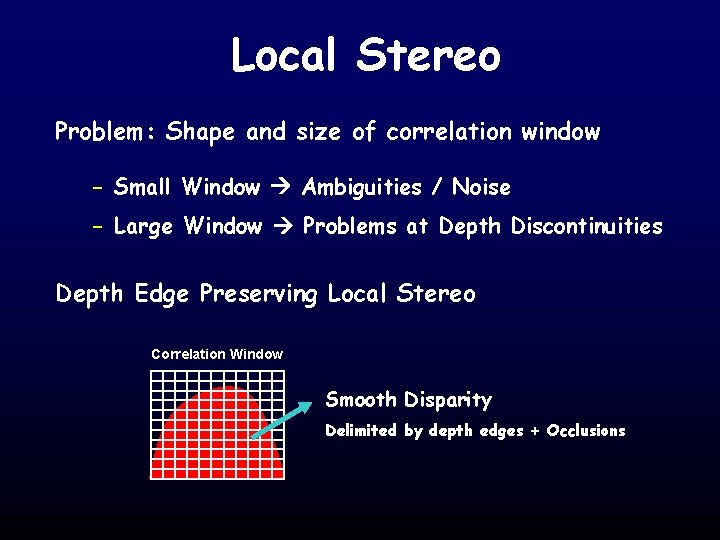 Local Stereo

Problem: Shape and size of correlation window

- Small Window → Ambiguities / Noise
- Large Window → Problems at Depth Discontinuities

Depth Edge Preserving Local Stereo

Correlation Window

Smooth Disparity
Delimited by depth edges + Occlusions